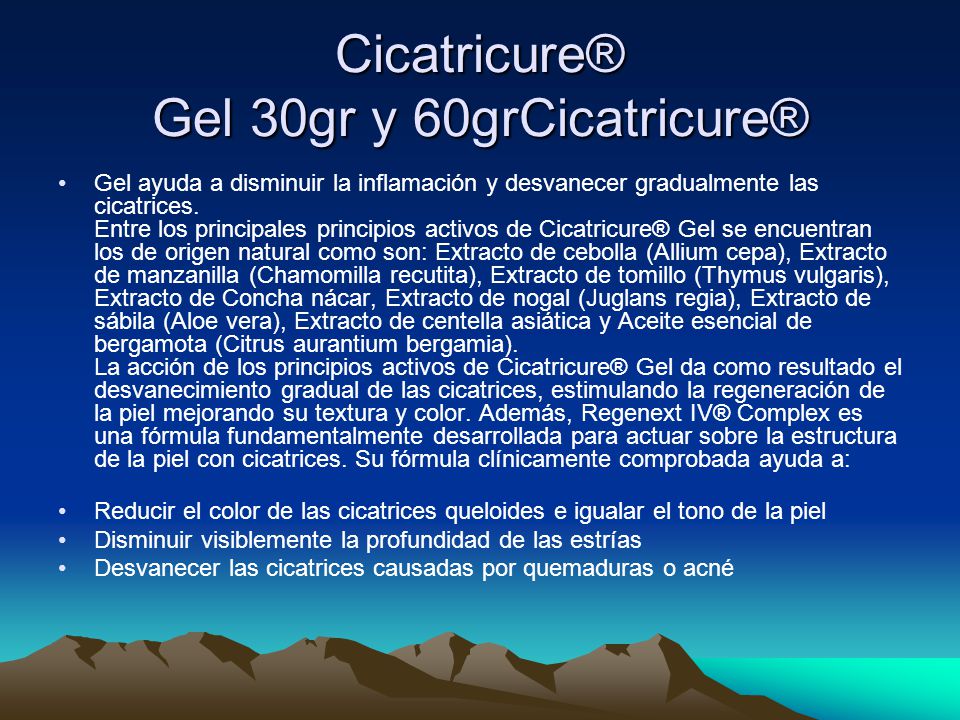 Cicatricure®
Gel 30gr y 60grCicatricure®

• Gel ayuda a disminuir la inflamación y desvanecer gradualmente las cicatrices.
Entre los principales principios activos de Cicatricure® Gel se encuentran los de origen natural como son: Extracto de cebolla (Allium cepa), Extracto de manzanilla (Chamomilla recutita), Extracto de tomillo (Thymus vulgaris), Extracto de Concha nácar, Extracto de nogal (Juglans regia), Extracto de sábila (Aloe vera), Extracto de centella asiática y Aceite esencial de bergamota (Citrus aurantium bergamia).
La acción de los principios activos de Cicatricure® Gel da como resultado el desvanecimiento gradual de las cicatrices, estimulando la regeneración de la piel mejorando su textura y color. Además, Regenext IV® Complex es una fórmula fundamentalmente desarrollada para actuar sobre la estructura de la piel con cicatrices. Su fórmula clínicamente comprobada ayuda a:

• Reducir el color de las cicatrices queloides e igualar el tono de la piel
• Disminuir visiblemente la profundidad de las estrías
• Desvanecer las cicatrices causadas por quemaduras o acné